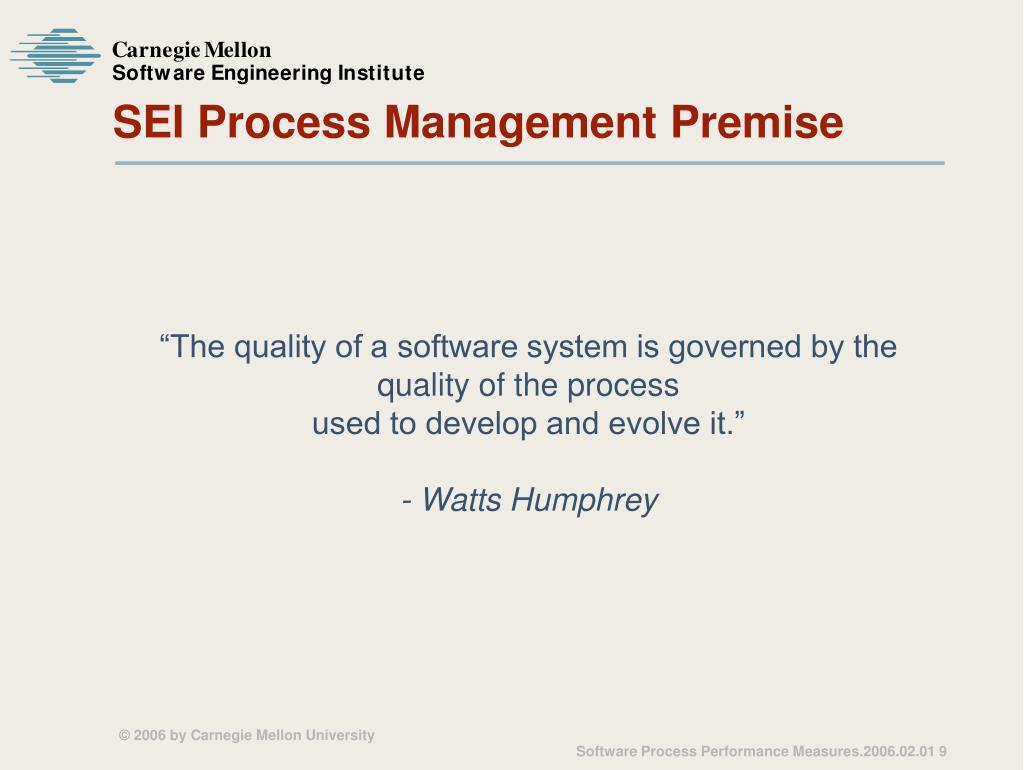 Carnegie Mellon
Software Engineering Institute

SEI Process Management Premise

“The quality of a software system is governed by the quality of the process used to develop and evolve it.”

- Watts Humphrey

© 2006 by Carnegie Mellon University

Software Process Performance Measures.2006.02.01 9